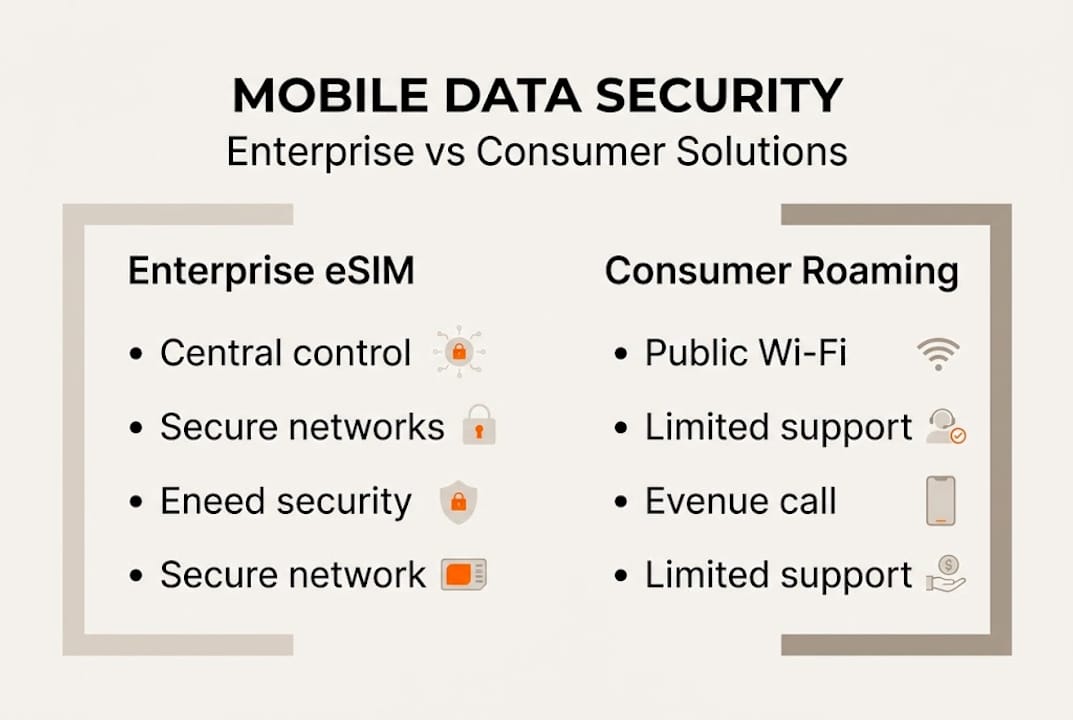 MOBILE DATA SECURITY
Enterprise vs Consumer Solutions

Enterprise eSIM

• Central control
• Secure networks
• Eneed security
• Secure network

Consumer Roaming

• Public Wi-Fi
• Limited support
• Evenue call
• Limited support